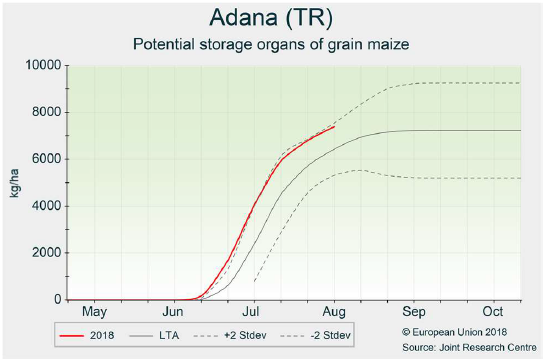 Adana (TR)

Potential storage organs of grain maize

kg/ha

10000
8000
6000
4000
2000
0

May Jun Jul Aug Sep Oct

2018 LTA +2 Stdev -2 Stdev

© European Union 2018
Source: Joint Research Centre